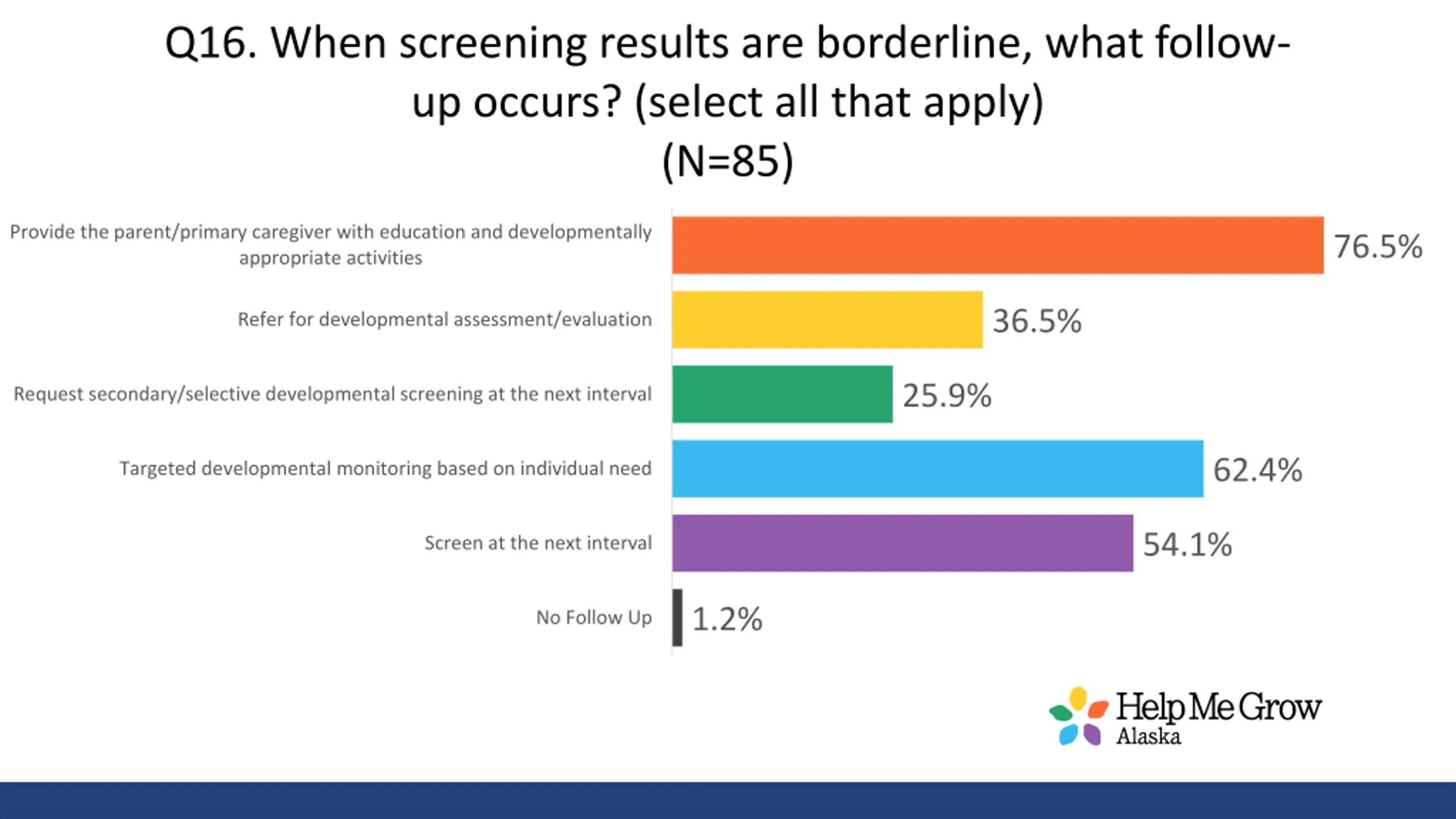 Q16. When screening results are borderline, what follow-up occurs? (select all that apply)
(N=85)

Provide the parent/primary caregiver with education and developmentally appropriate activities
76.5%

Refer for developmental assessment/evaluation
36.5%

Request secondary/selective developmental screening at the next interval
25.9%

Targeted developmental monitoring based on individual need
62.4%

Screen at the next interval
54.1%

No Follow Up
1.2%

Help Me Grow
Alaska